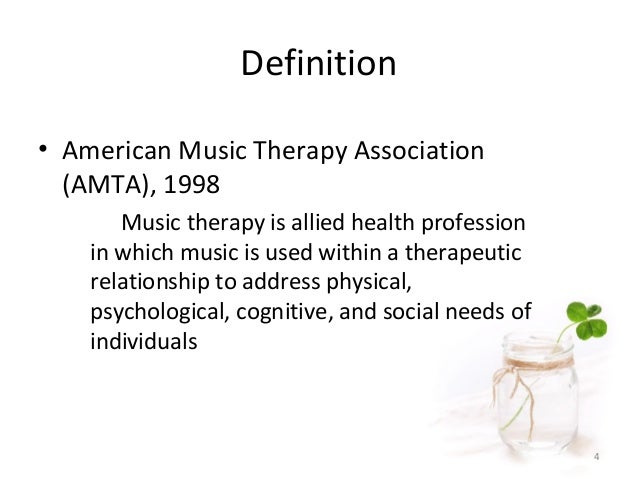 Definition

• American Music Therapy Association (AMTA), 1998

Music therapy is allied health profession in which music is used within a therapeutic relationship to address physical, psychological, cognitive, and social needs of individuals

4